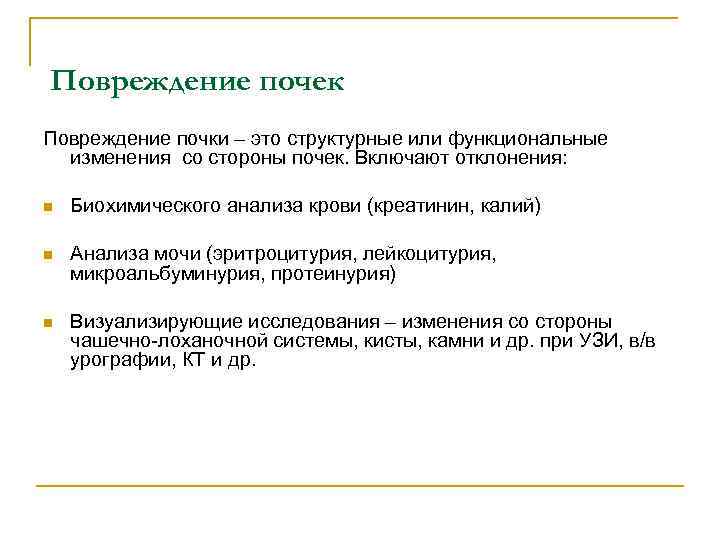 Повреждение почек

Повреждение почки – это структурные или функциональные изменения  со стороны почек. Включают отклонения:

Биохимического анализа крови (креатинин, калий)

Анализа мочи (эритроцитурия, лейкоцитурия, микроальбуминурия, протеинурия)

Визуализирующие исследования – изменения со стороны чашечно-лоханочной системы, кисты, камни и др. при УЗИ, в/в урографии, КТ и др.